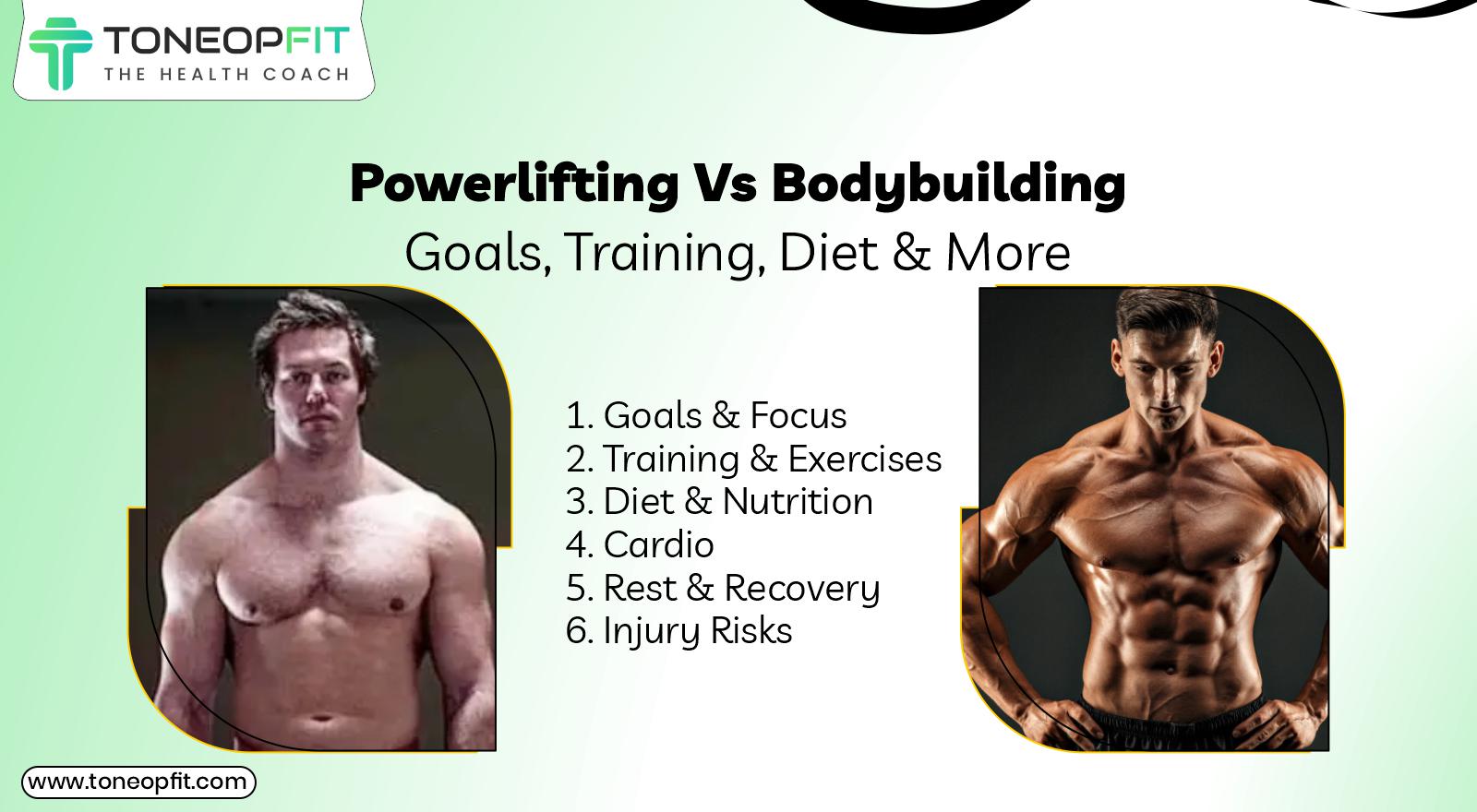 TONEOPFIT
THE HEALTH COACH

Powerlifting Vs Bodybuilding
Goals, Training, Diet & More

1. Goals & Focus
2. Training & Exercises
3. Diet & Nutrition
4. Cardio
5. Rest & Recovery
6. Injury Risks

www.toneopfit.com